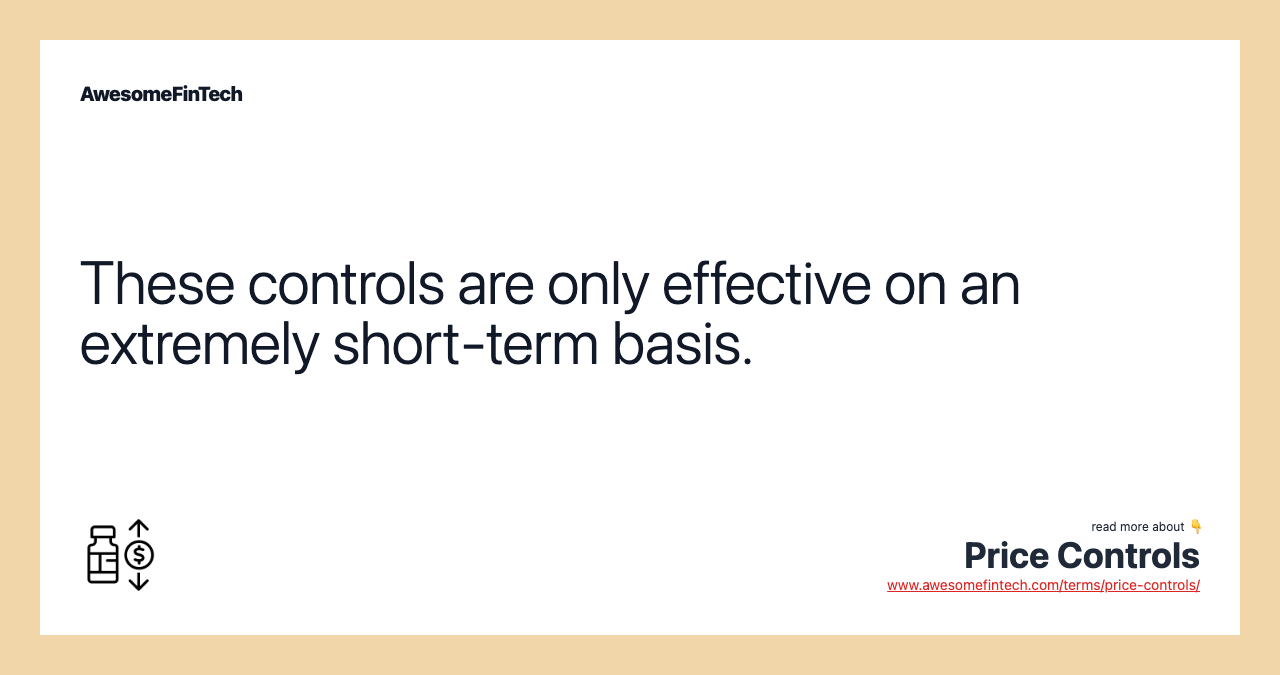 AwesomeFinTech

These controls are only effective on an extremely short-term basis.

read more about 👇
Price Controls
www.awesomefintech.com/terms/price-controls/